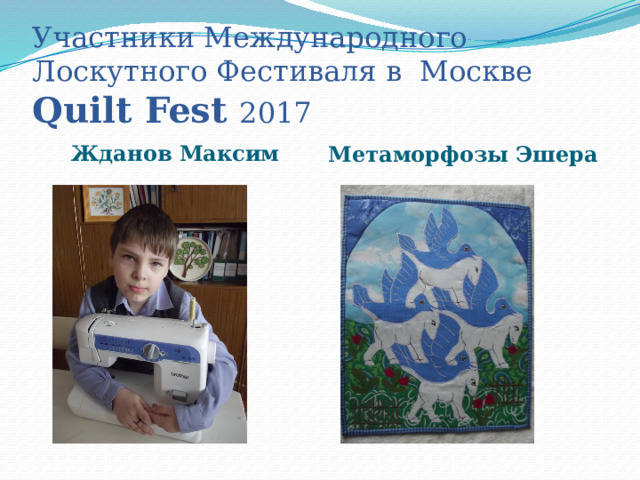 Участники Международного Лоскутного Фестиваля в Москве
Quilt Fest 2017

Жданов Максим

Метаморфозы Эшера

brother